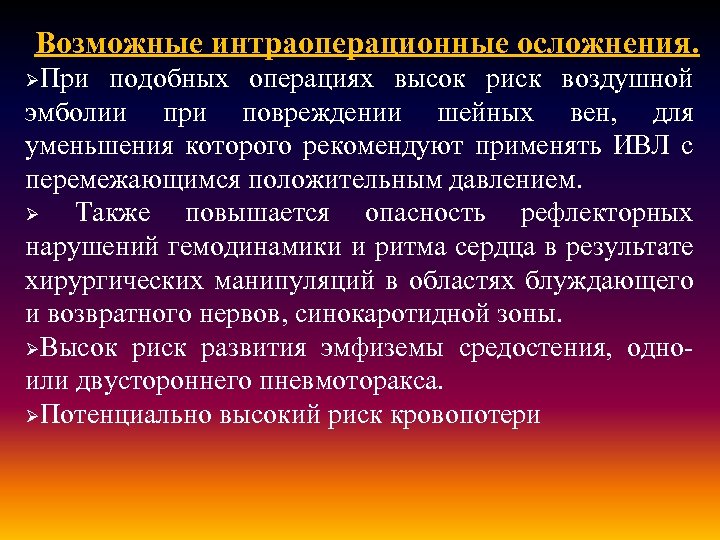 Возможные интраоперационные осложнения.

➢При подобных операциях высок риск воздушной эмболии при повреждении шейных вен, для уменьшения которого рекомендуют применять ИВЛ с перемежающимся положительным давлением.

➢ Также повышается опасность рефлекторных нарушений гемодинамики и ритма сердца в результате хирургических манипуляций в областях блуждающего и возвратного нервов, синокаротидной зоны.

➢Высок риск развития эмфиземы средостения, одно- или двустороннего пневмоторакса.

➢Потенциально высокий риск кровопотери